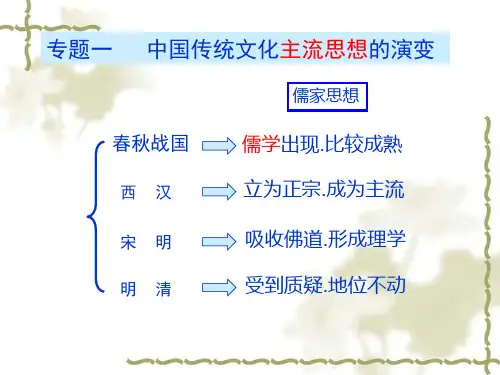 专题一　中国传统文化主流思想的演变

儒家思想

春秋战国　儒学出现.比较成熟

西　汉　立为正宗.成为主流

宋　明　吸收佛道.形成理学

明　清　受到质疑.地位不动